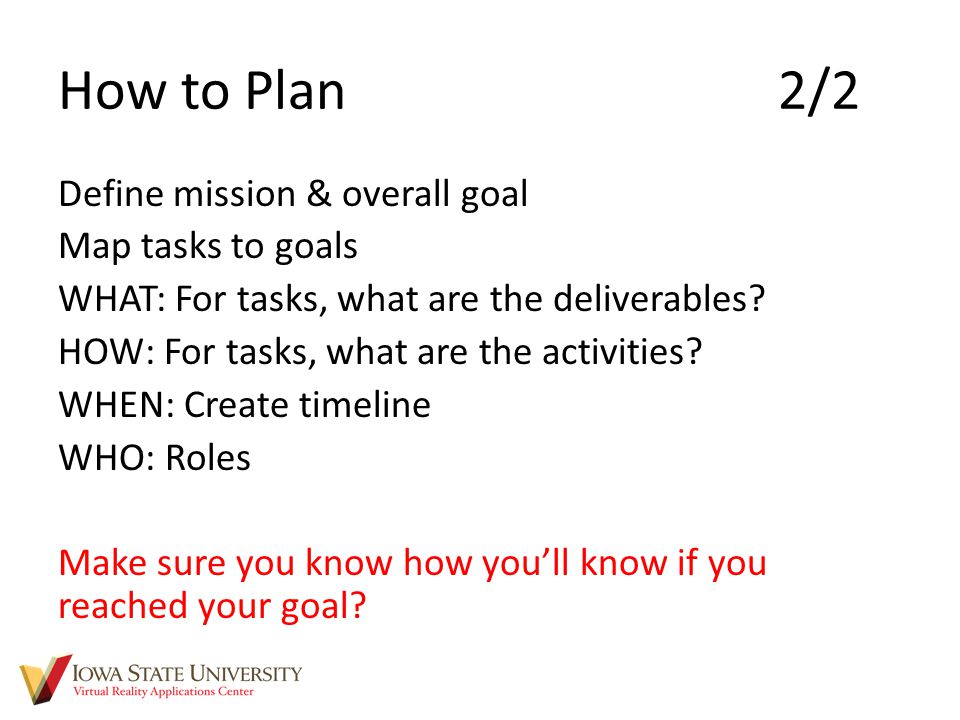 How to Plan 2/2

Define mission & overall goal
Map tasks to goals
WHAT: For tasks, what are the deliverables?
HOW: For tasks, what are the activities?
WHEN: Create timeline
WHO: Roles

Make sure you know how you'll know if you reached your goal?

IOWA STATE UNIVERSITY
Virtual Reality Applications Center